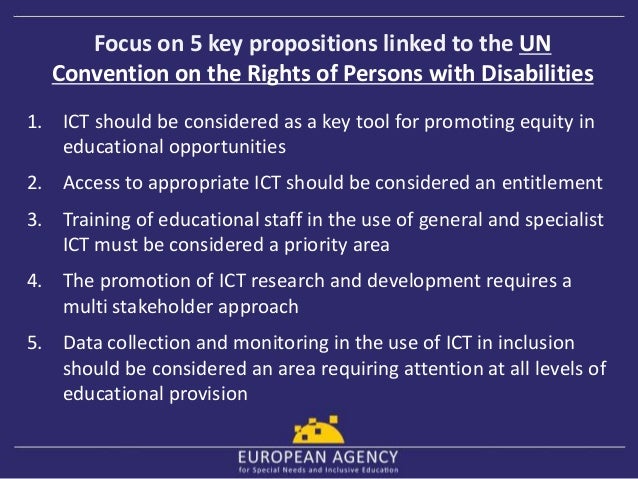 Focus on 5 key propositions linked to the UN Convention on the Rights of Persons with Disabilities

1. ICT should be considered as a key tool for promoting equity in educational opportunities
2. Access to appropriate ICT should be considered an entitlement
3. Training of educational staff in the use of general and specialist ICT must be considered a priority area
4. The promotion of ICT research and development requires a multi stakeholder approach
5. Data collection and monitoring in the use of ICT in inclusion should be considered an area requiring attention at all levels of educational provision

EUROPEAN AGENCY
for Special Needs and Inclusive Education